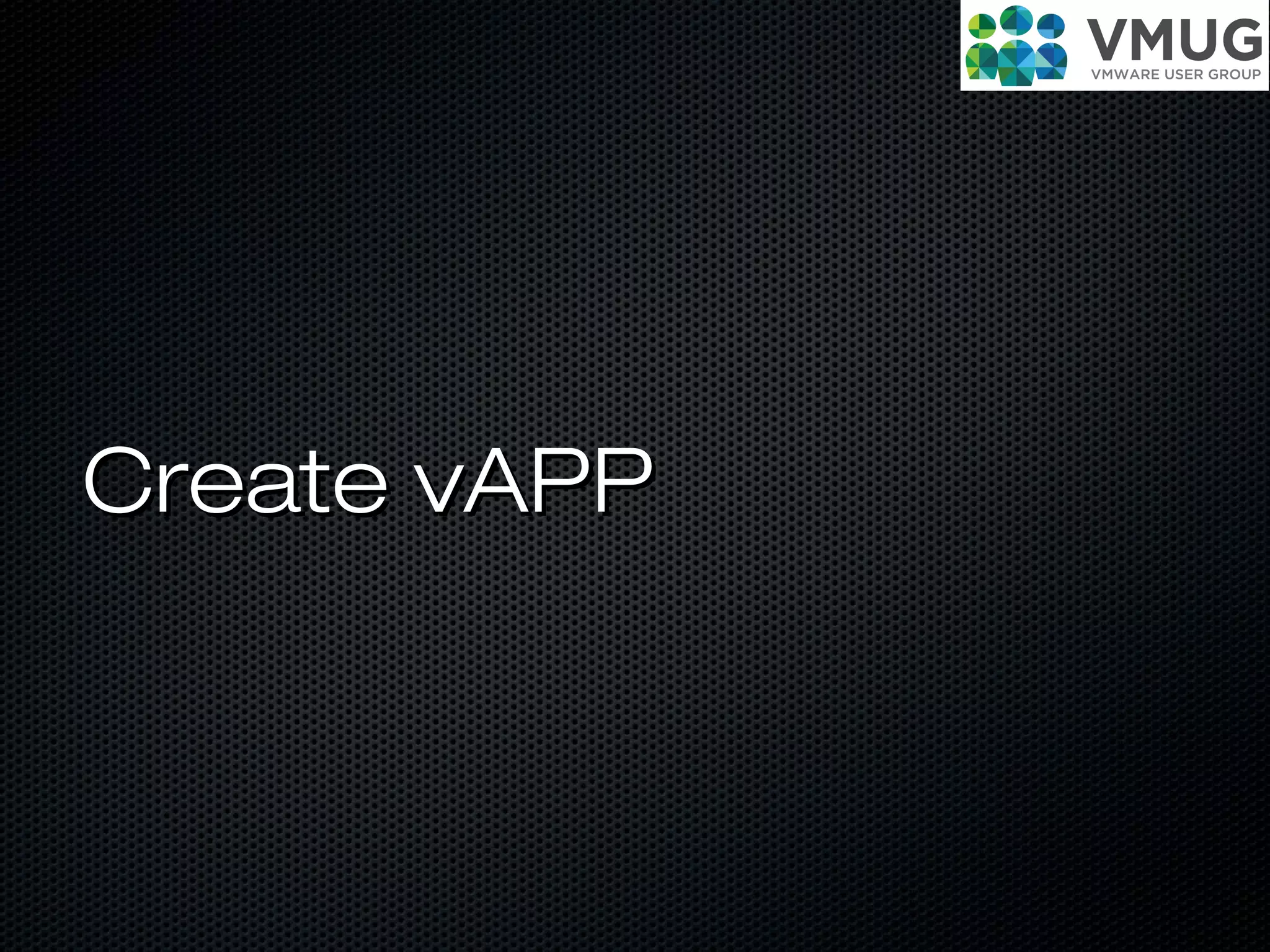 VMUG
VMWARE USER GROUP

Create vAPP